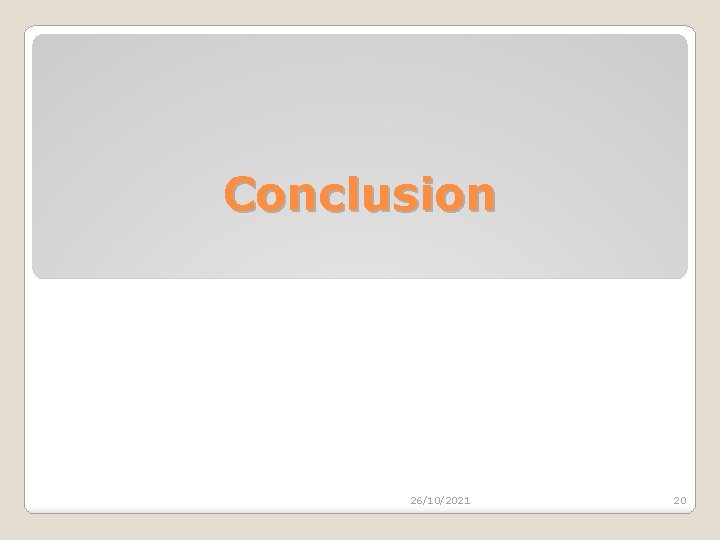 Conclusion

26/10/2021

20